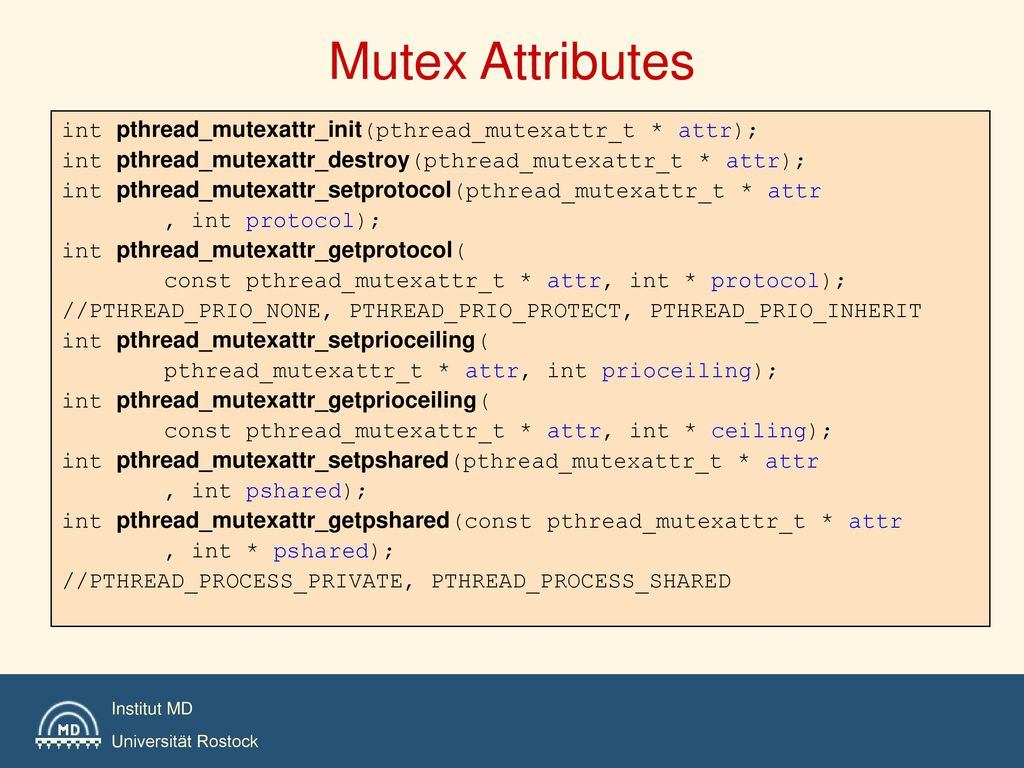 Mutex Attributes

int pthread_mutexattr_init(pthread_mutexattr_t * attr);
int pthread_mutexattr_destroy(pthread_mutexattr_t * attr);
int pthread_mutexattr_setprotocol(pthread_mutexattr_t * attr
, int protocol);
int pthread_mutexattr_getprotocol(
const pthread_mutexattr_t * attr, int * protocol);
//PTHREAD_PRIO_NONE, PTHREAD_PRIO_PROTECT, PTHREAD_PRIO_INHERIT
int pthread_mutexattr_setprioceiling(
pthread_mutexattr_t * attr, int prioceiling);
int pthread_mutexattr_getprioceiling(
const pthread_mutexattr_t * attr, int * ceiling);
int pthread_mutexattr_setpshared(pthread_mutexattr_t * attr
, int pshared);
int pthread_mutexattr_getpshared(const pthread_mutexattr_t * attr
, int * pshared);
//PTHREAD_PROCESS_PRIVATE, PTHREAD_PROCESS_SHARED

MD

Institut MD
Universität Rostock